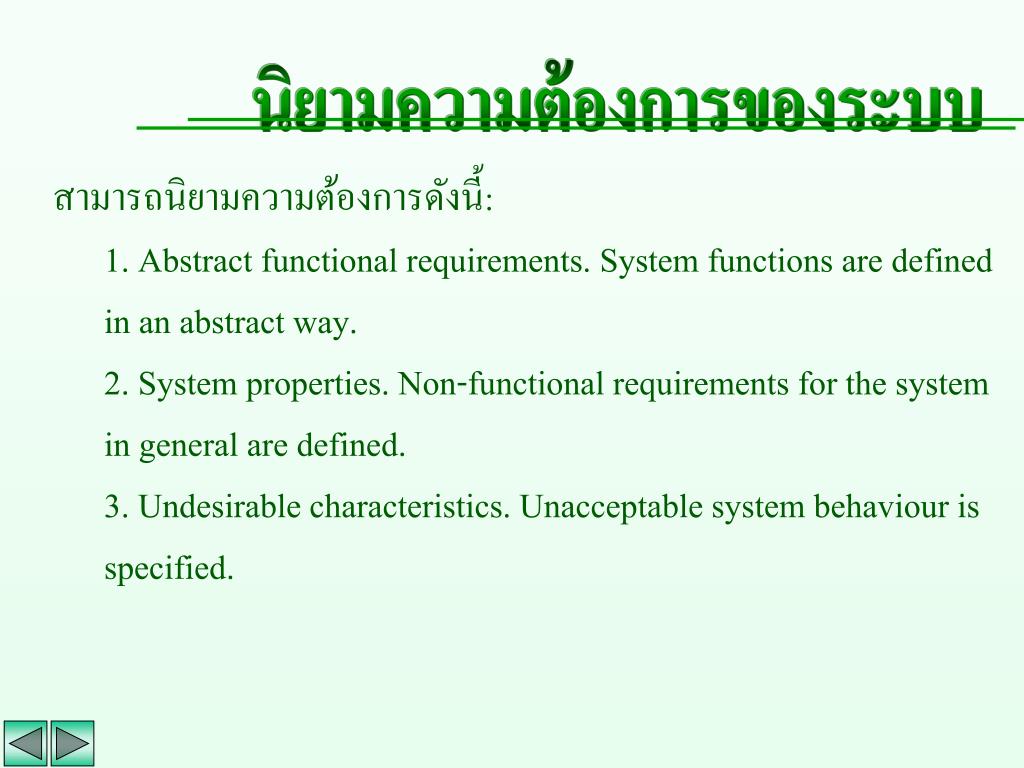 นิยามความต้องการของระบบ

สามารถนิยามความต้องการดังนี้:

1. Abstract functional requirements. System functions are defined in an abstract way.

2. System properties. Non-functional requirements for the system in general are defined.

3. Undesirable characteristics. Unacceptable system behaviour is specified.